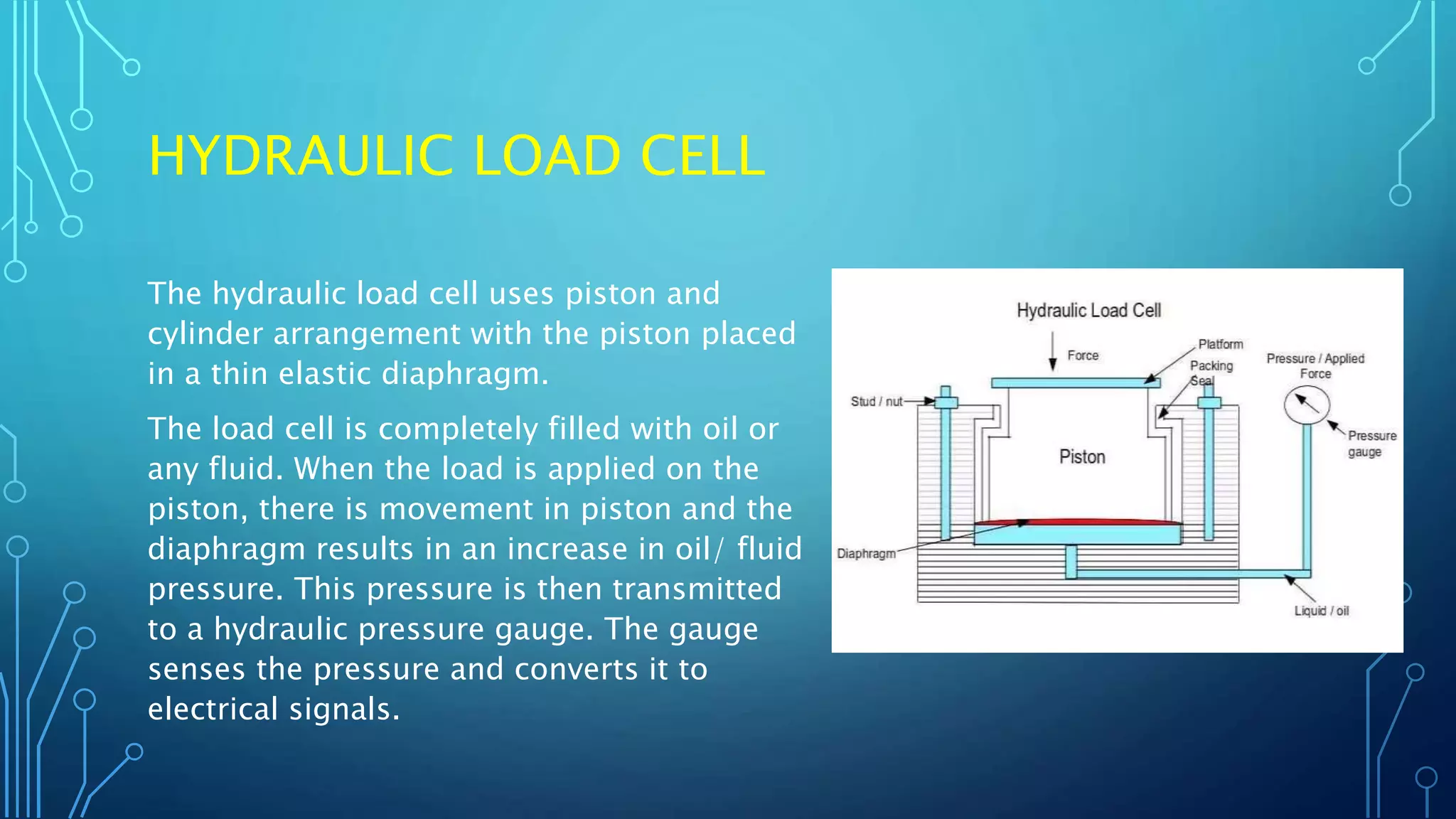 HYDRAULIC LOAD CELL

The hydraulic load cell uses piston and cylinder arrangement with the piston placed in a thin elastic diaphragm.

The load cell is completely filled with oil or any fluid. When the load is applied on the piston, there is movement in piston and the diaphragm results in an increase in oil/ fluid pressure. This pressure is then transmitted to a hydraulic pressure gauge. The gauge senses the pressure and converts it to electrical signals.

Hydraulic Load Cell
Force
Platform
Packing Seal
Pressure / Applied Force
Stud / nut
Piston
Pressure gauge
Diaphragm
Liquid / oil